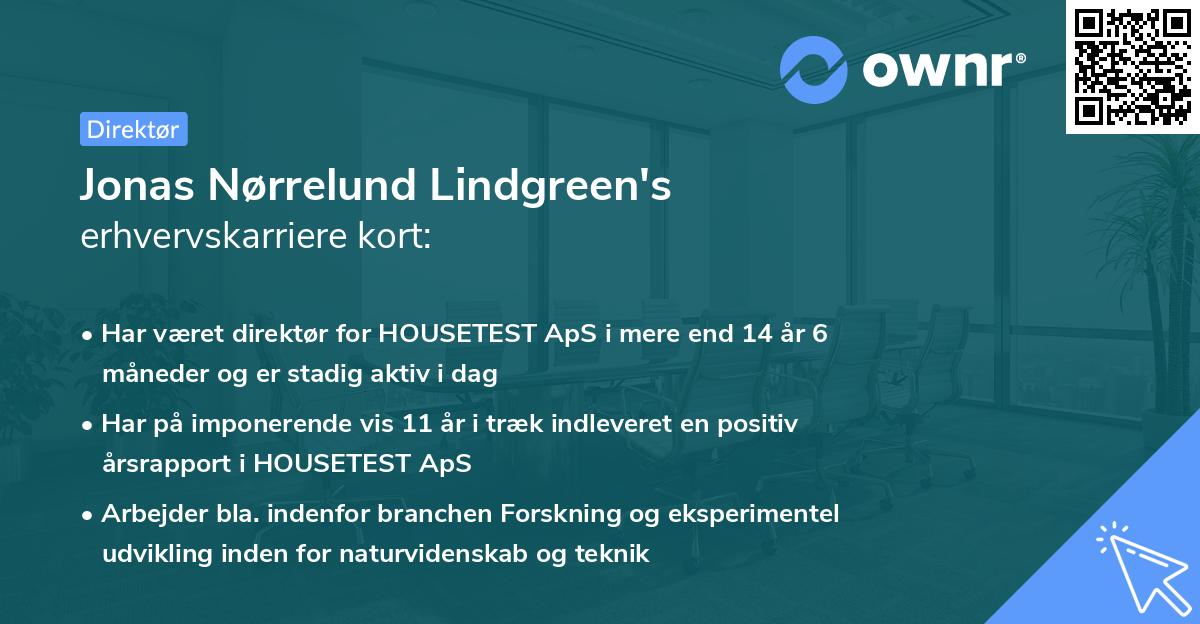 ownr®

Direktør

Jonas Nørrelund Lindgreen's
erhvervskarriere kort:

• Har været direktør for HOUSETEST ApS i mere end 14 år 6 måneder og er stadig aktiv i dag

• Har på imponerende vis 11 år i træk indleveret en positiv årsrapport i HOUSETEST ApS

• Arbejder bla. indenfor branchen Forskning og eksperimentel udvikling inden for naturvidenskab og teknik